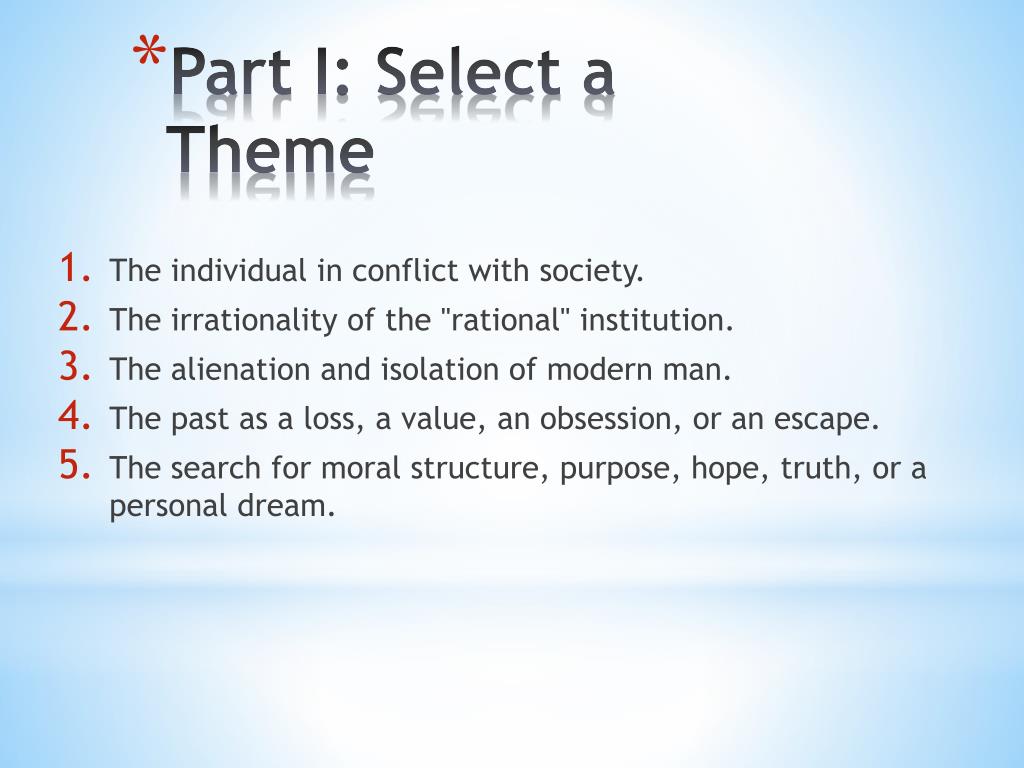 *Part I: Select a Theme

1. The individual in conflict with society.
2. The irrationality of the "rational" institution.
3. The alienation and isolation of modern man.
4. The past as a loss, a value, an obsession, or an escape.
5. The search for moral structure, purpose, hope, truth, or a personal dream.